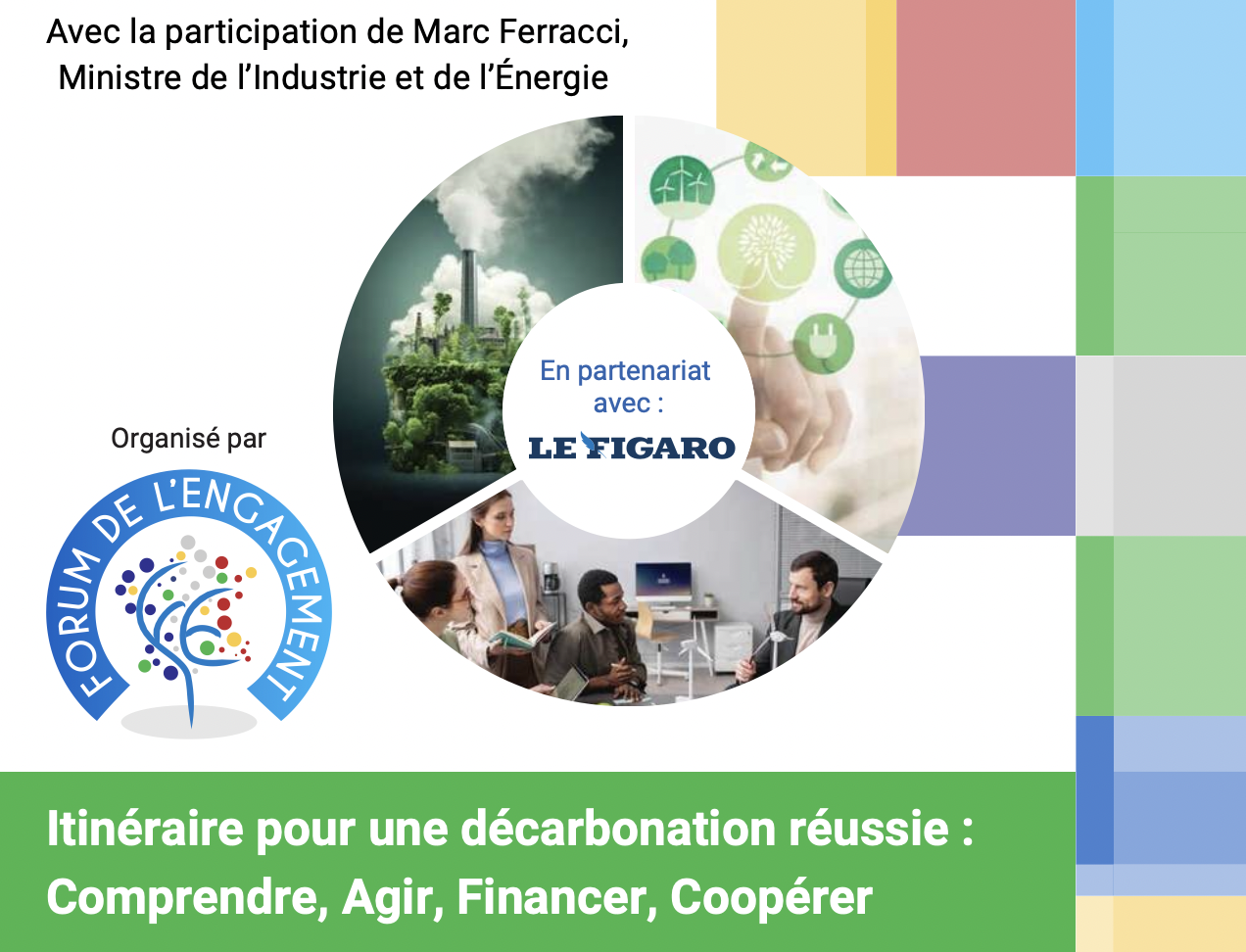 Avec la participation de Marc Ferracci, Ministre de l'Industrie et de l'Énergie

En partenariat avec :

LE FIGARO

Organisé par

FORUM DE L'ENGAGEMENT

Itinéraire pour une décarbonation réussie : Comprendre, Agir, Financer, Coopérer